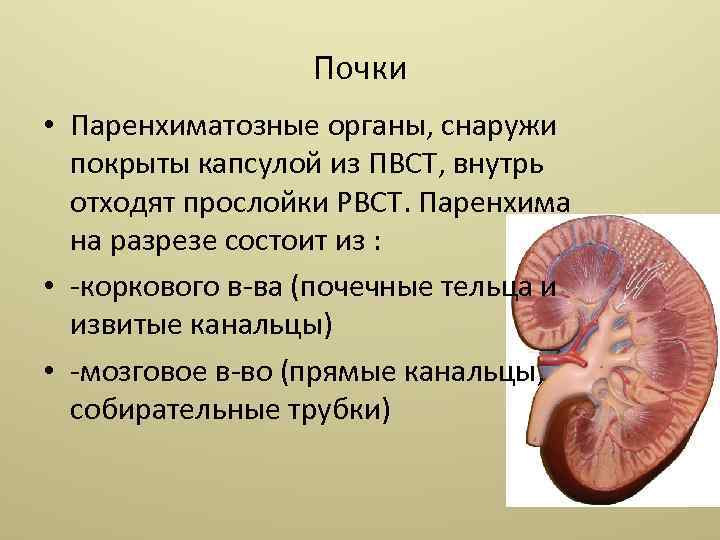 Почки

• Паренхиматозные органы, снаружи покрыты капсулой из ПВСТ, внутрь отходят прослойки РВСТ. Паренхима на разрезе состоит из :

• -коркового в-ва (почечные тельца и извитые канальцы)

• -мозговое в-во (прямые канальцы, собирательные трубки)